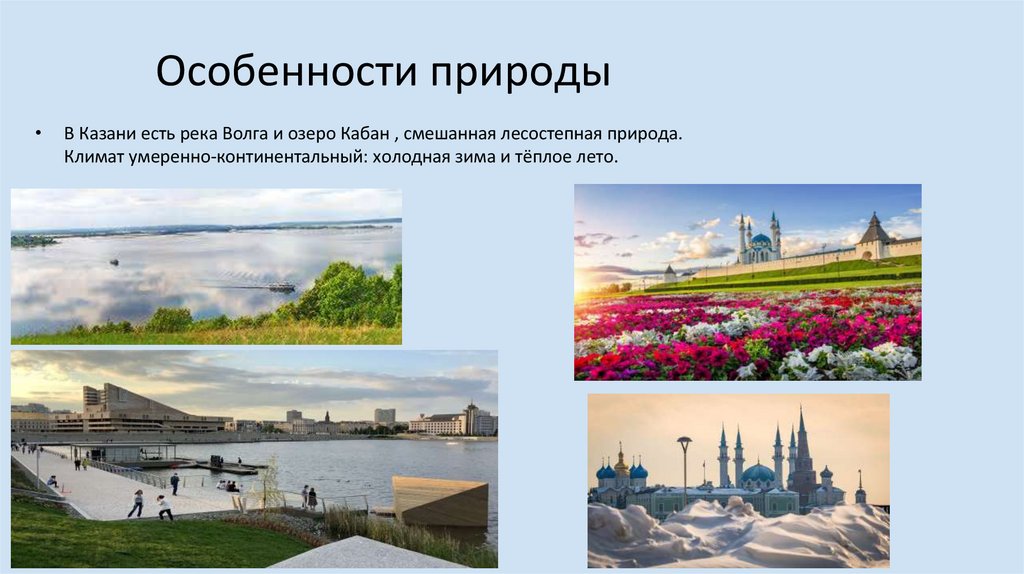 Особенности природы

• В Казани есть река Волга и озеро Кабан , смешанная лесостепная природа. Климат умеренно-континентальный: холодная зима и тёплое лето.